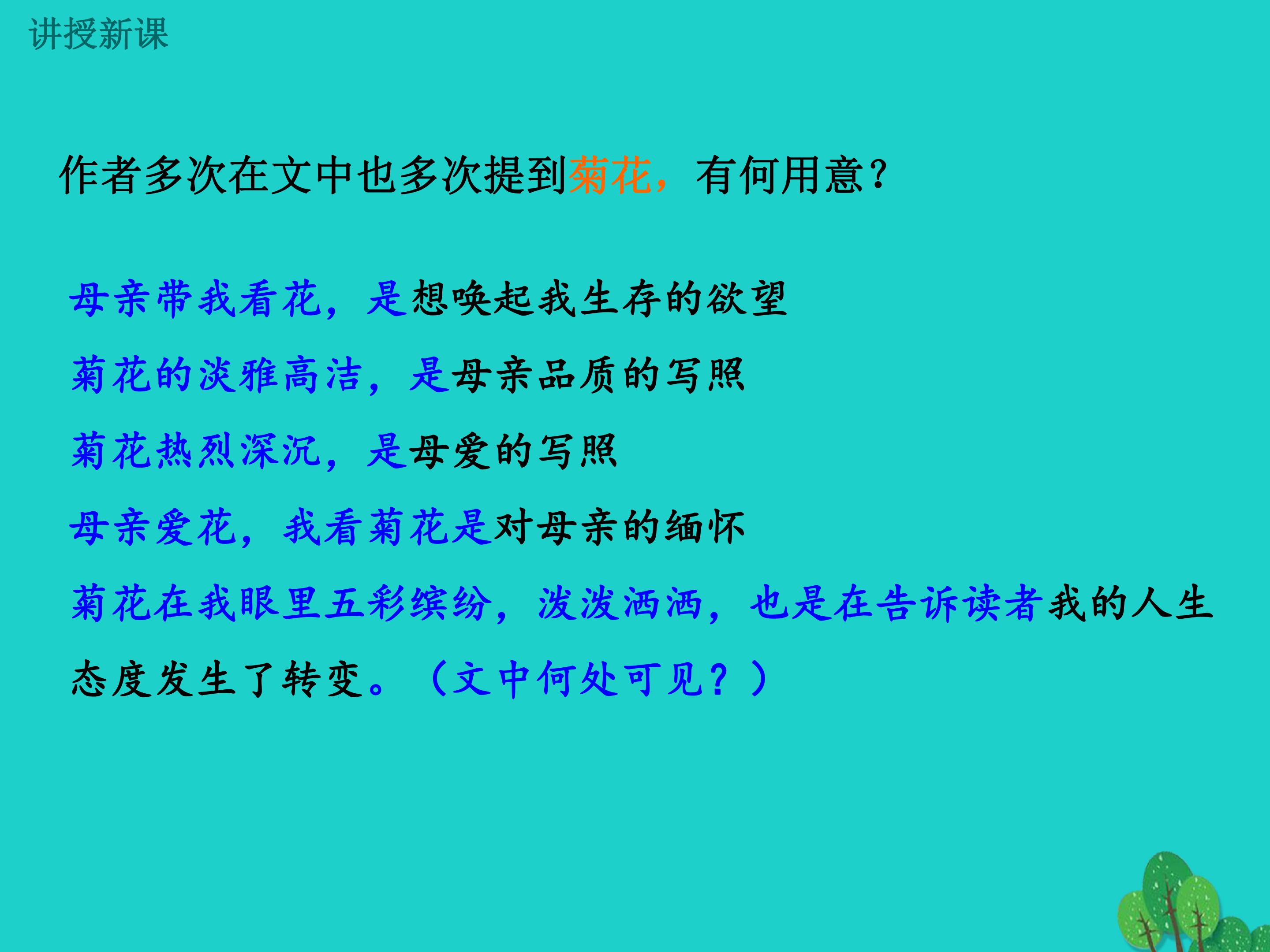 讲授新课

作者多次在文中也多次提到菊花，有何用意？

母亲带我看花，是想唤起我生存的欲望

菊花的淡雅高洁，是母亲品质的写照

菊花热烈深沉，是母爱的写照

母亲爱花，我看菊花是对母亲的缅怀

菊花在我眼里五彩缤纷，泼泼洒洒，也是在告诉读者我的人生态度发生了转变。（文中何处可见？）